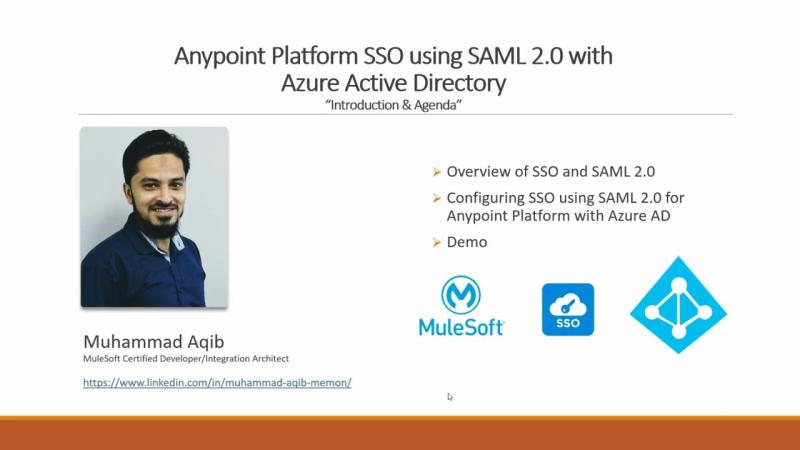 Anypoint Platform SSO using SAML 2.0 with Azure Active Directory
"Introduction & Agenda"

➢ Overview of SSO and SAML 2.0
➢ Configuring SSO using SAML 2.0 for Anypoint Platform with Azure AD
➢ Demo

MuleSoft

SSO

Muhammad Aqib
MuleSoft Certified Developer/Integration Architect

https://www.linkedin.com/in/muhammad-aqib-memon/